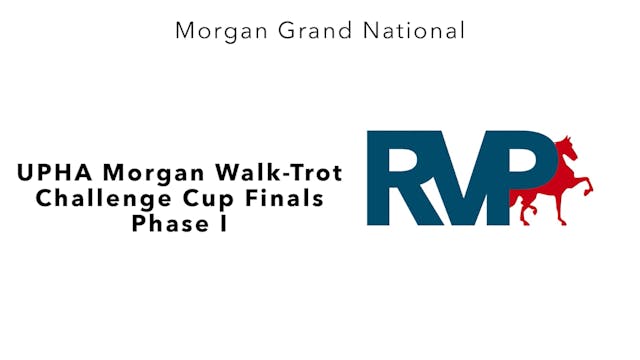 Morgan Grand National

UPHA Morgan Walk-Trot Challenge Cup Finals Phase I

RVP